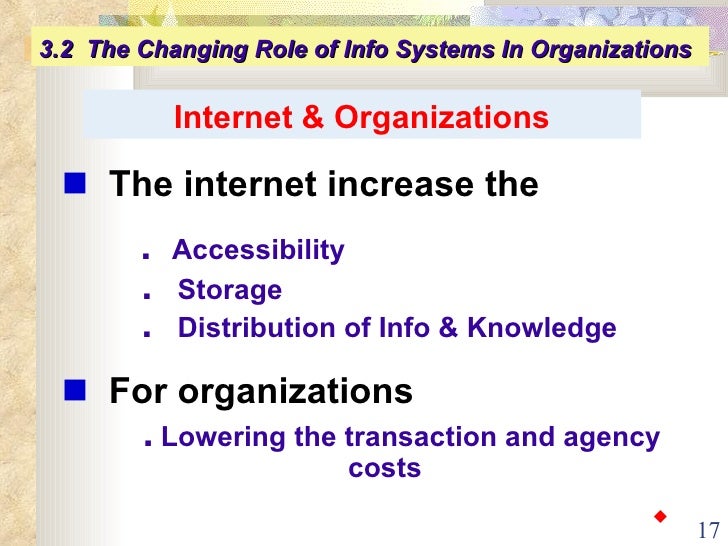 3.2 The Changing Role of Info Systems In Organizations

Internet & Organizations

The internet increase the

. Accessibility
. Storage
. Distribution of Info & Knowledge

For organizations

. Lowering the transaction and agency costs

17